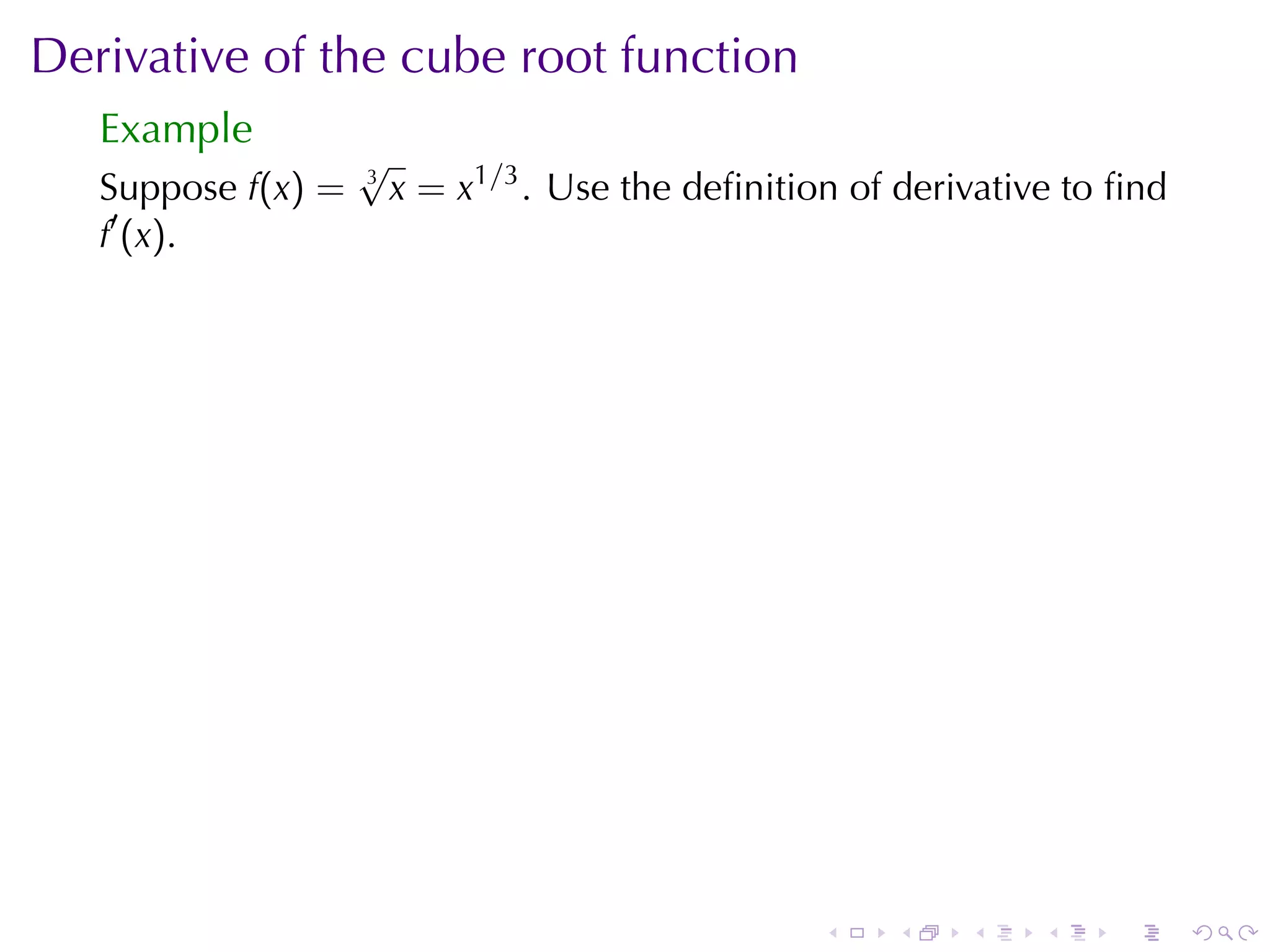 Derivative of the cube root function

Example

Suppose $f(x) = \sqrt[3]{x} = x^{1/3}$. Use the definition of derivative to find $f'(x)$.